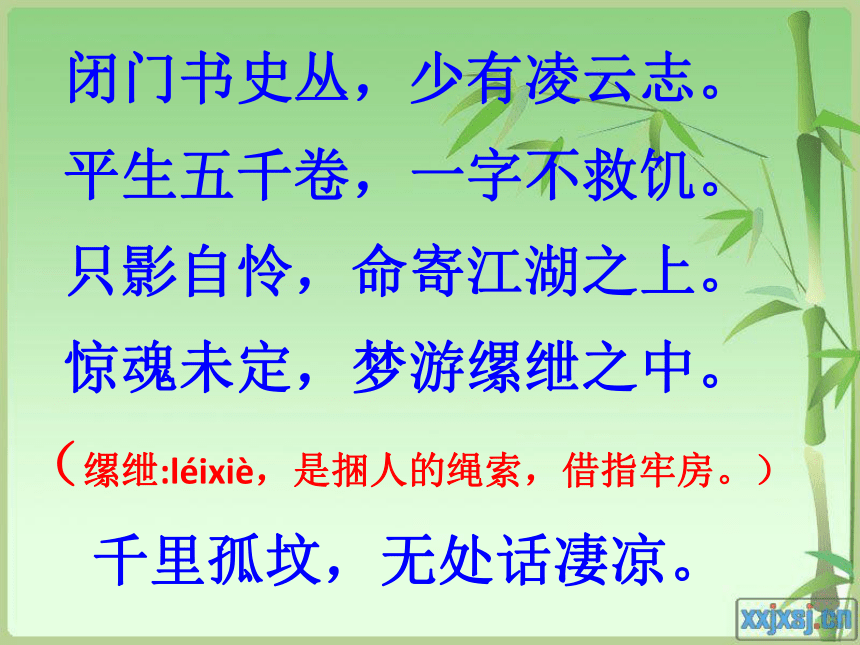 闭门书史丛，少有凌云志。

平生五千卷，一字不救饥。

只影自怜，命寄江湖之上。

惊魂未定，梦游缧绁之中。

（缧绁:léixiè，是捆人的绳索，借指牢房。）

千里孤坟，无处话凄凉。

xxjxsj.cn